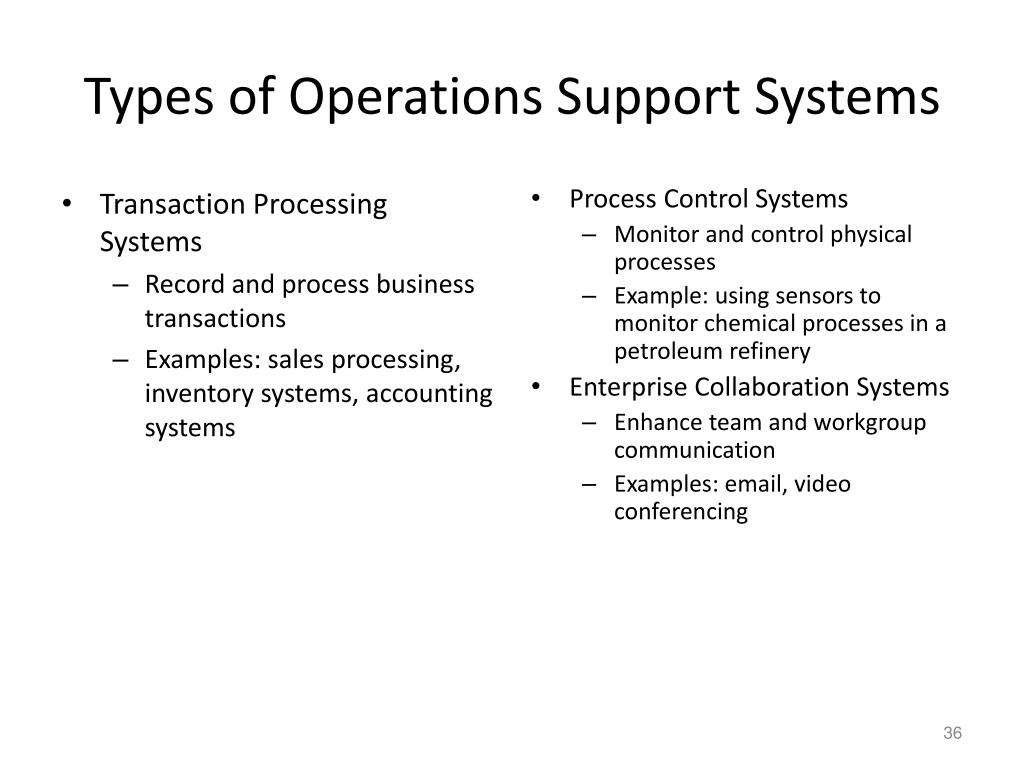 Types of Operations Support Systems

• Transaction Processing Systems
– Record and process business transactions
– Examples: sales processing, inventory systems, accounting systems

• Process Control Systems
– Monitor and control physical processes
– Example: using sensors to monitor chemical processes in a petroleum refinery
• Enterprise Collaboration Systems
– Enhance team and workgroup communication
– Examples: email, video conferencing

36